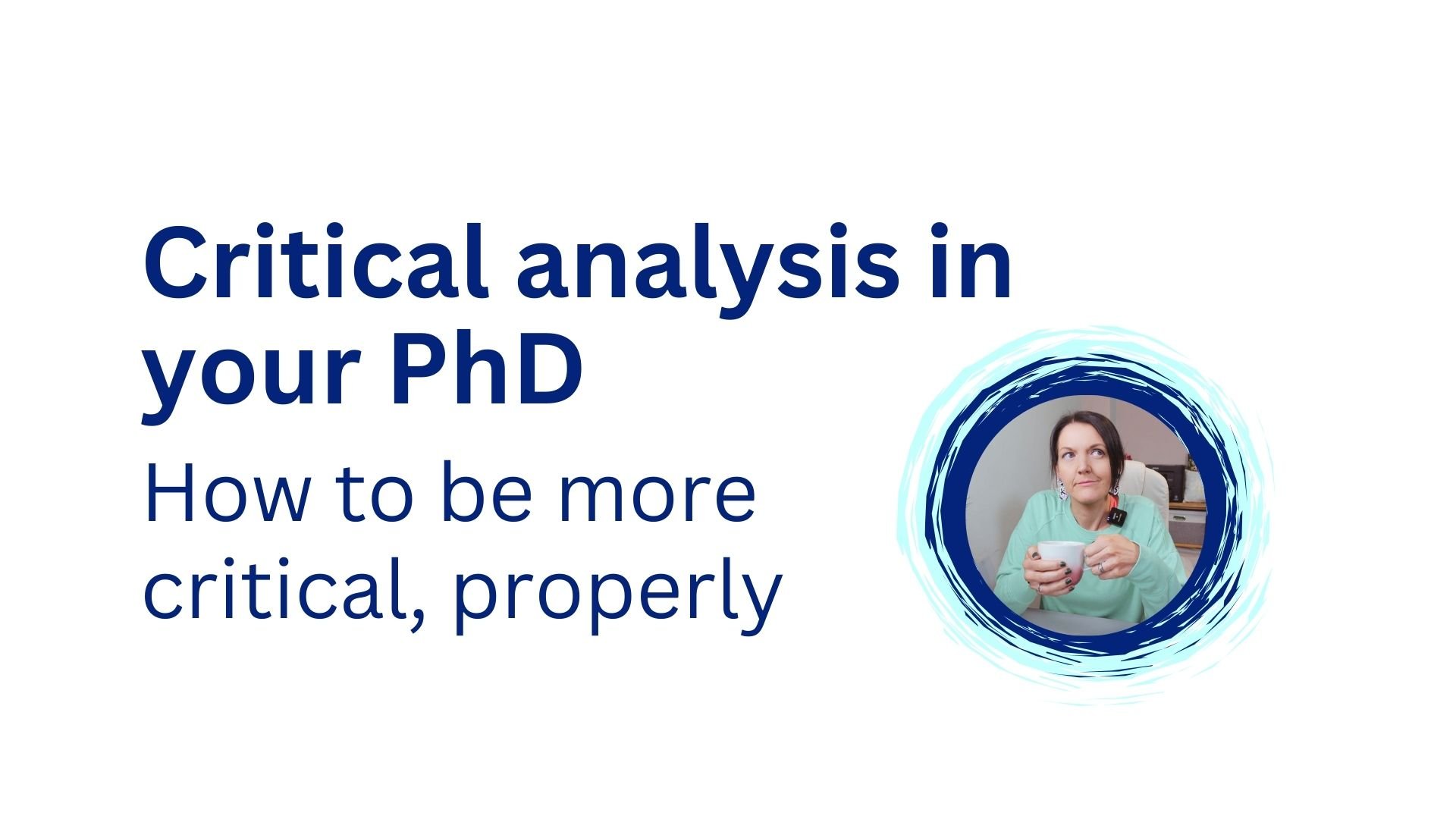 Critical analysis in your PhD

How to be more critical, properly